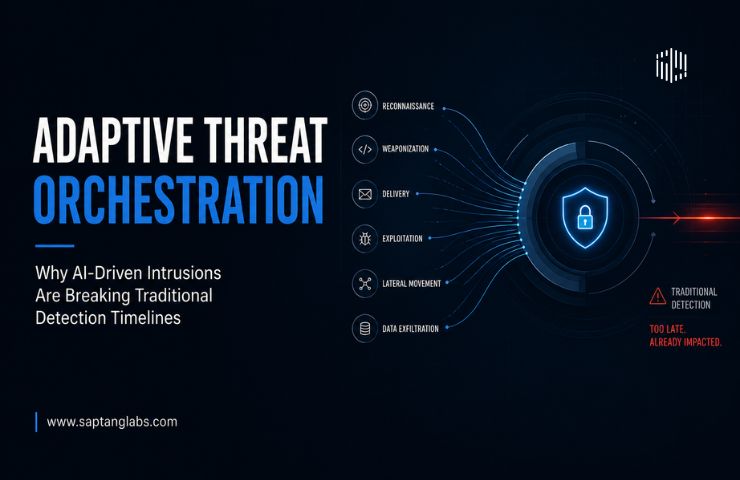 ADAPTIVE THREAT ORCHESTRATION

Why AI-Driven Intrusions Are Breaking Traditional Detection Timelines

www.saptanglabs.com

RECONNAISSANCE

WEAPONIZATION

DELIVERY

EXPLOITATION

LATERAL MOVEMENT

DATA EXFILTRATION

TRADITIONAL DETECTION

TOO LATE. ALREADY IMPACTED.